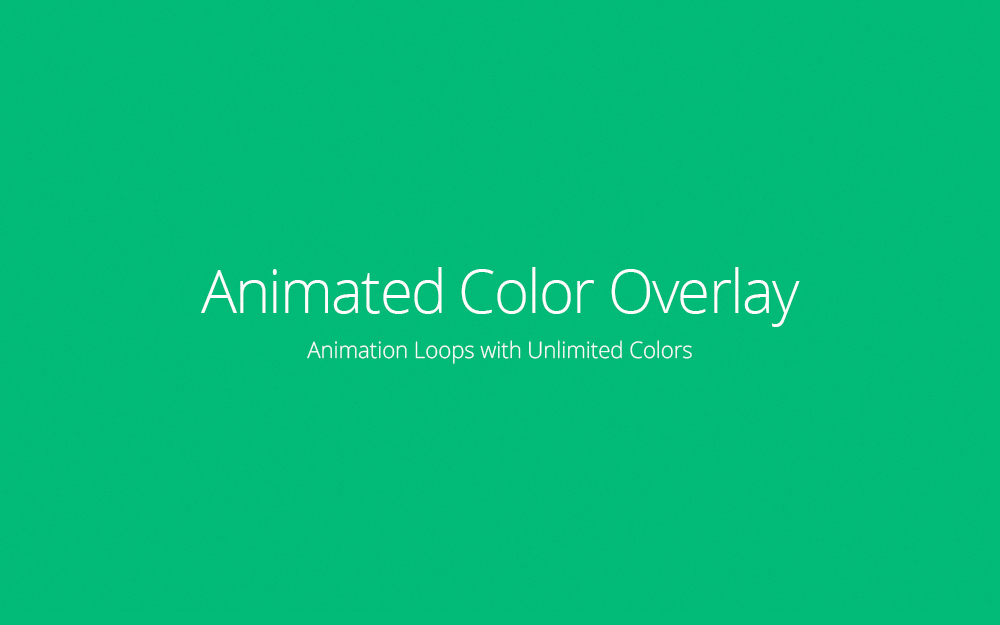 Animated Color Overlay

Animation Loops with Unlimited Colors